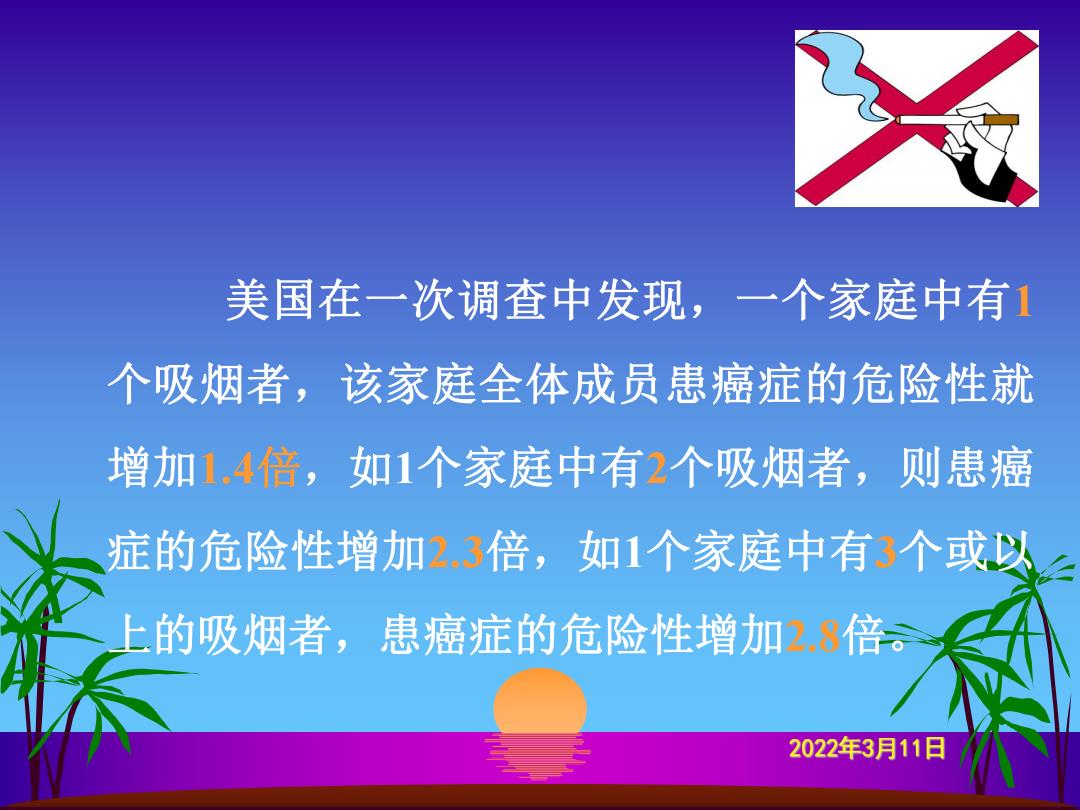 美国在一次调查中发现，一个家庭中有1个吸烟者，该家庭全体成员患癌症的危险性就增加1.4倍，如1个家庭中有2个吸烟者，则患癌症的危险性增加2.3倍，如1个家庭中有3个或以上的吸烟者，患癌症的危险性增加2.8倍。

2022年3月11日